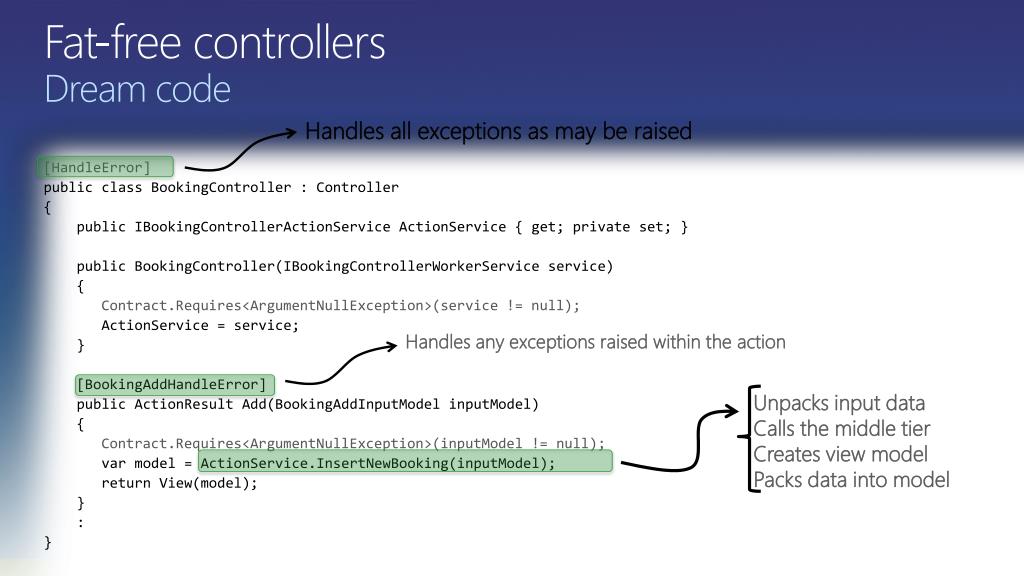 Fat-free controllers
Dream code

Handles all exceptions as may be raised

[HandleError]
public class BookingController : Controller
{
    public IBookingControllerActionService ActionService { get; private set; }

    public BookingController(IBookingControllerWorkerService service)
    {
        Contract.Requires<ArgumentNullException>(service != null);
        ActionService = service;
    }

Handles any exceptions raised within the action

    [BookingAddHandleError]
    public ActionResult Add(BookingAddInputModel inputModel)
    {
        Contract.Requires<ArgumentNullException>(inputModel != null);
        var model = ActionService.InsertNewBooking(inputModel);
        return View(model);
    }
    :
}

Unpacks input data
Calls the middle tier
Creates view model
Packs data into model